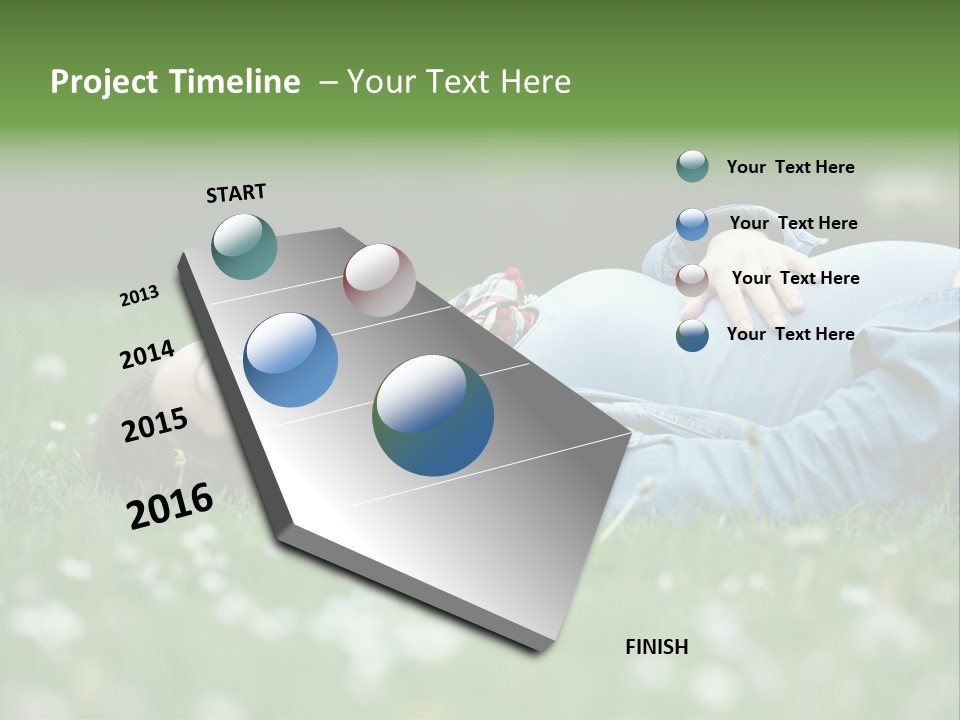 Project Timeline – Your Text Here

START

2013

2014

2015

2016

FINISH

Your Text Here

Your Text Here

Your Text Here

Your Text Here